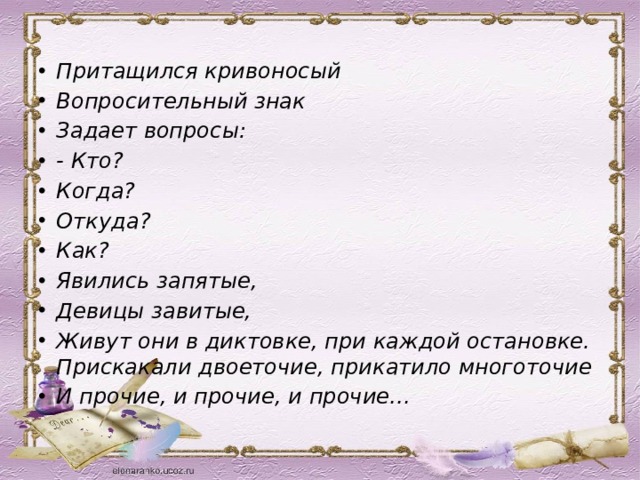 • Притащился кривоносый
• Вопросительный знак
• Задает вопросы:
• - Кто?
• Когда?
• Откуда?
• Как?
• Явились запятые,
• Девицы завитые,
• Живут они в диктовке, при каждой остановке. Прискакали двоеточие, прикатило многоточие
• И прочие, и прочие, и прочие…

Dear…

elenaranko.ucoz.ru